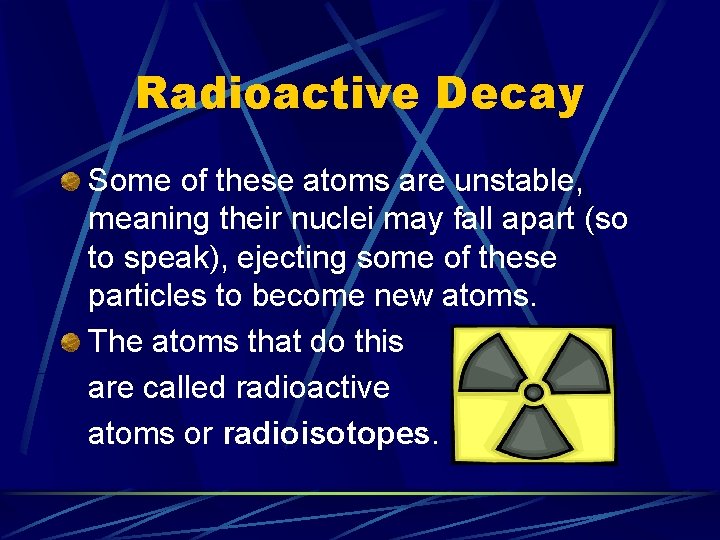 Radioactive Decay

Some of these atoms are unstable, meaning their nuclei may fall apart (so to speak), ejecting some of these particles to become new atoms.

The atoms that do this are called radioactive atoms or radioisotopes.